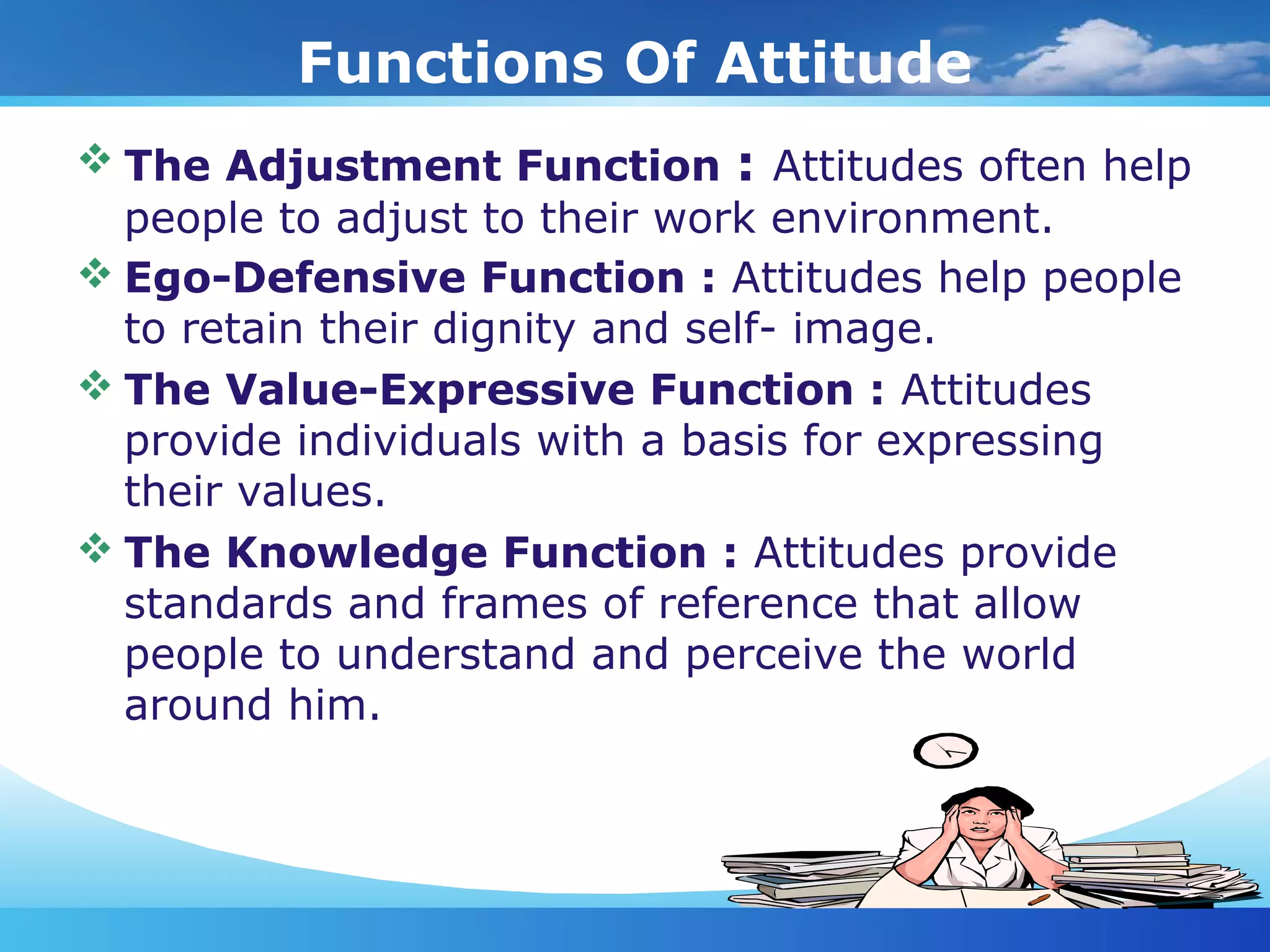 Functions Of Attitude

❖ The Adjustment Function : Attitudes often help people to adjust to their work environment.

❖ Ego-Defensive Function : Attitudes help people to retain their dignity and self- image.

❖ The Value-Expressive Function : Attitudes provide individuals with a basis for expressing their values.

❖ The Knowledge Function : Attitudes provide standards and frames of reference that allow people to understand and perceive the world around him.